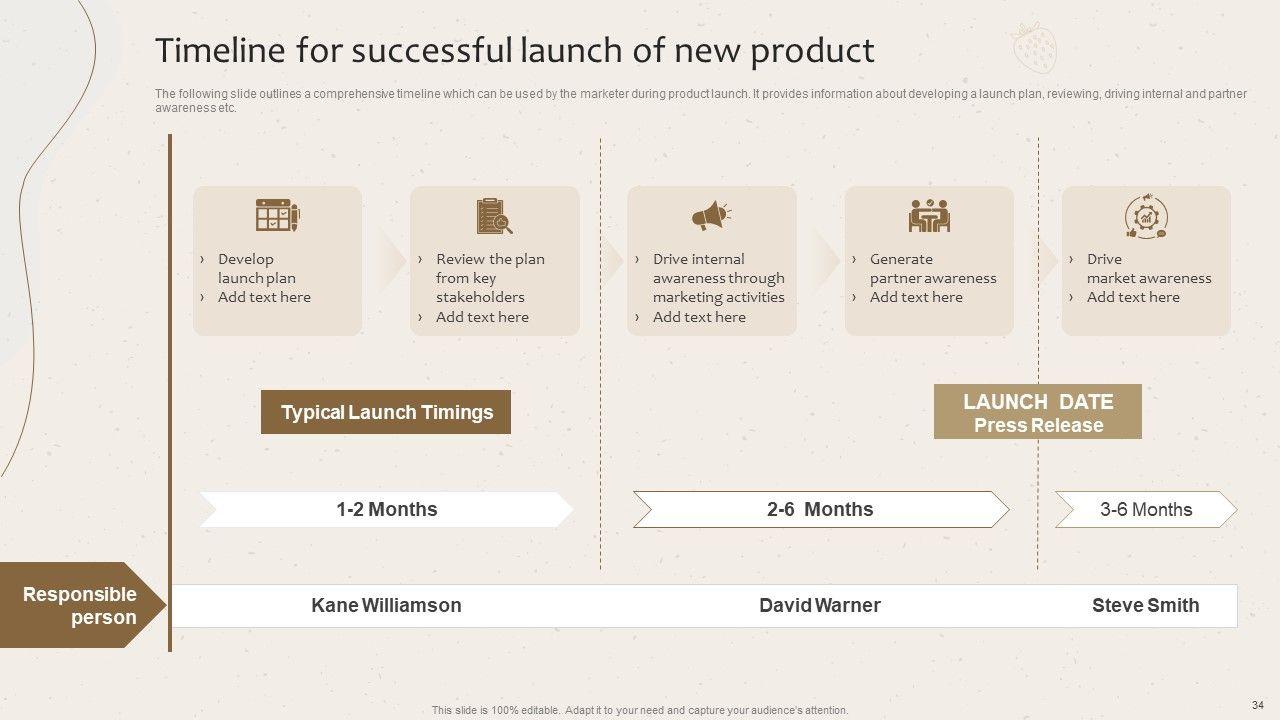 Timeline for successful launch of new product

The following slide outlines a comprehensive timeline which can be used by the marketer during product launch. It provides information about developing a launch plan, reviewing, driving internal and partner awareness etc.

› Develop launch plan
› Add text here

› Review the plan from key stakeholders
› Add text here

› Drive internal awareness through marketing activities
› Add text here

› Generate partner awareness
› Add text here

› Drive market awareness
› Add text here

Typical Launch Timings

LAUNCH DATE
Press Release

1-2 Months

2-6 Months

3-6 Months

Responsible person

Kane Williamson

David Warner

Steve Smith

This slide is 100% editable. Adapt it to your need and capture your audience's attention.

34